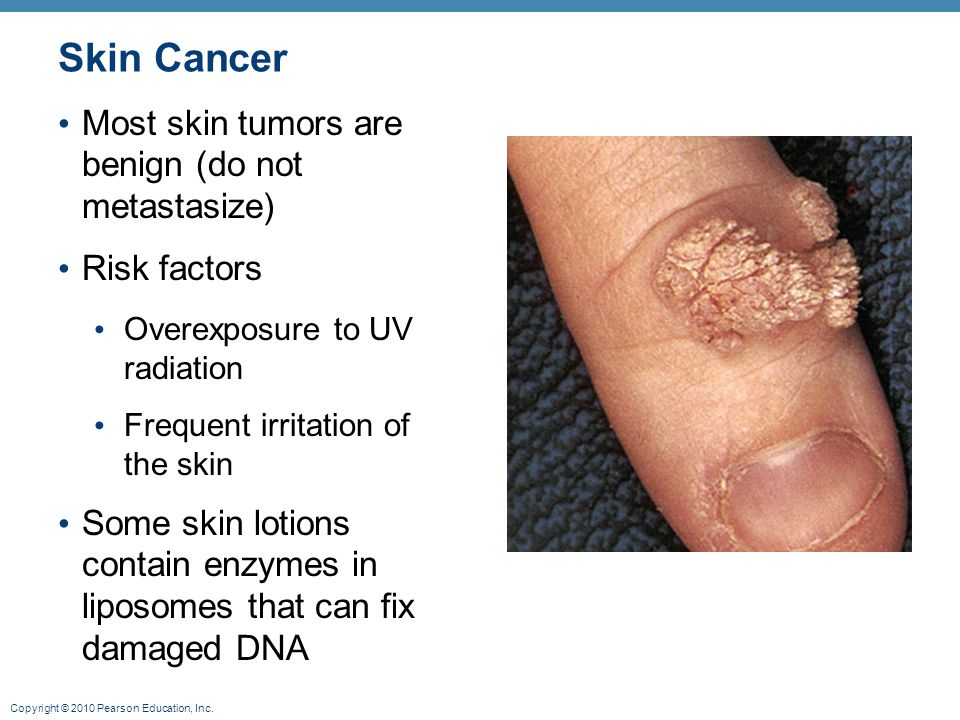 Skin Cancer

• Most skin tumors are benign (do not metastasize)

• Risk factors

• Overexposure to UV radiation

• Frequent irritation of the skin

• Some skin lotions contain enzymes in liposomes that can fix damaged DNA

Copyright © 2010 Pearson Education, Inc.